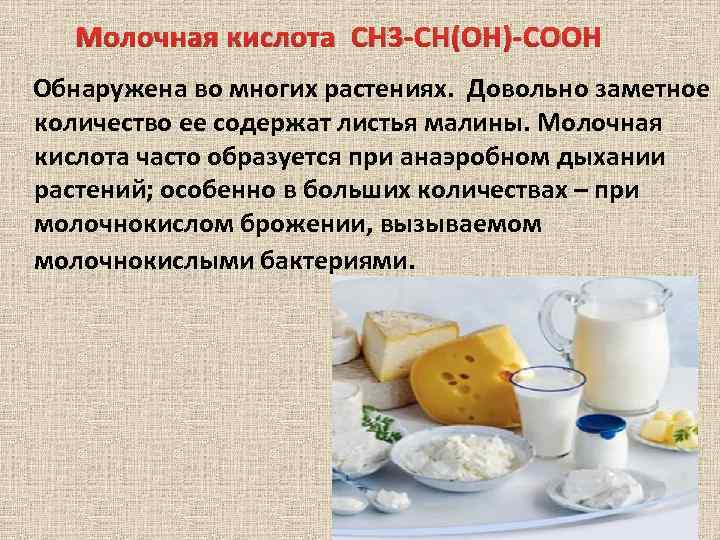 Молочная кислота СН3-СН(ОН)-СООН

Обнаружена во многих растениях. Довольно заметное количество ее содержат листья малины. Молочная кислота часто образуется при анаэробном дыхании растений; особенно в больших количествах – при молочнокислом брожении, вызываемом молочнокислыми бактериями.